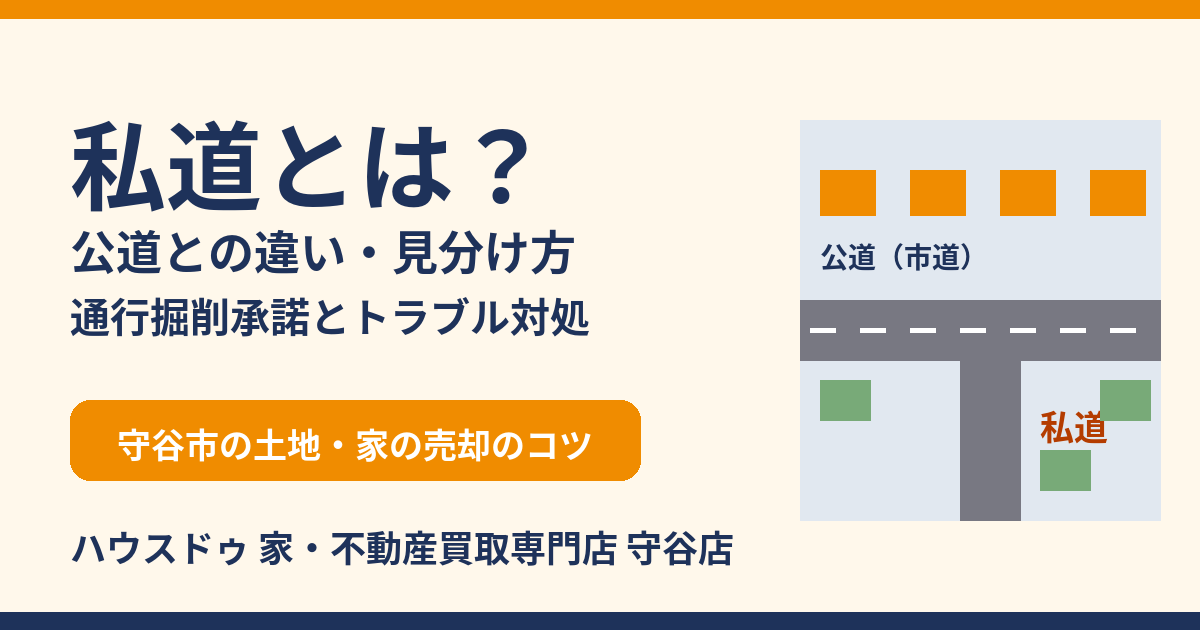 私道とは？

公道との違い・見分け方

通行掘削承諾とトラブル対処

守谷市の土地・家の売却のコツ

ハウスドゥ 家・不動産買取専門店 守谷店

公道（市道）

私道